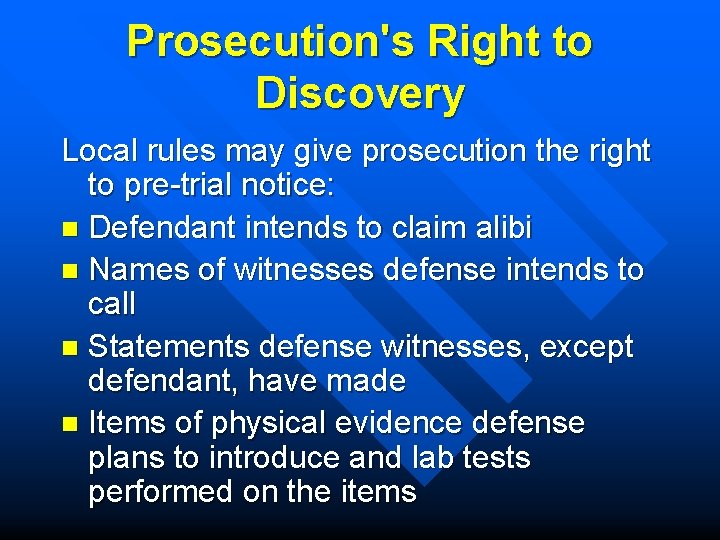 Prosecution's Right to Discovery

Local rules may give prosecution the right to pre-trial notice:

- Defendant intends to claim alibi
- Names of witnesses defense intends to call
- Statements defense witnesses, except defendant, have made
- Items of physical evidence defense plans to introduce and lab tests performed on the items